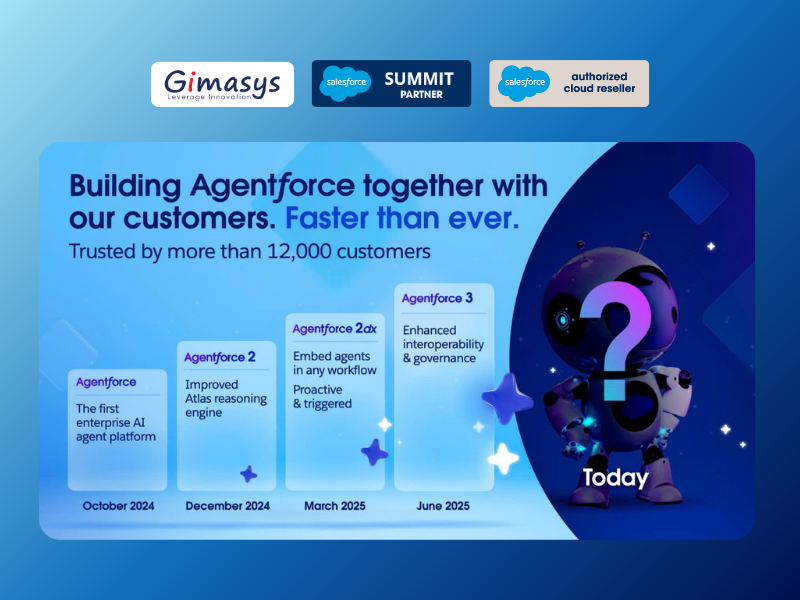 Gimasys
Leverage Innovation

salesforce SUMMIT PARTNER

salesforce authorized cloud reseller

Building Agentforce together with our customers. Faster than ever.

Trusted by more than 12,000 customers

Agentforce
The first enterprise AI agent platform

October 2024

Agentforce 2
Improved Atlas reasoning engine

December 2024

Agentforce 2dx
Embed agents in any workflow
Proactive & triggered

March 2025

Agentforce 3
Enhanced interoperability & governance

June 2025

?
Today